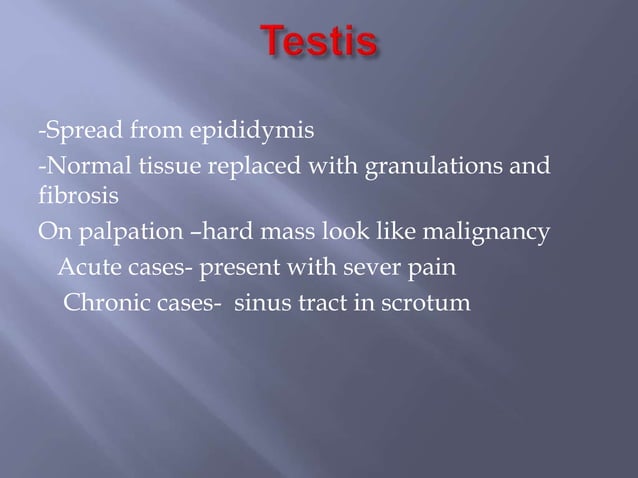 Testis

-Spread from epididymis

-Normal tissue replaced with granulations and fibrosis

On palpation –hard mass look like malignancy

Acute cases- present with sever pain

Chronic cases- sinus tract in scrotum